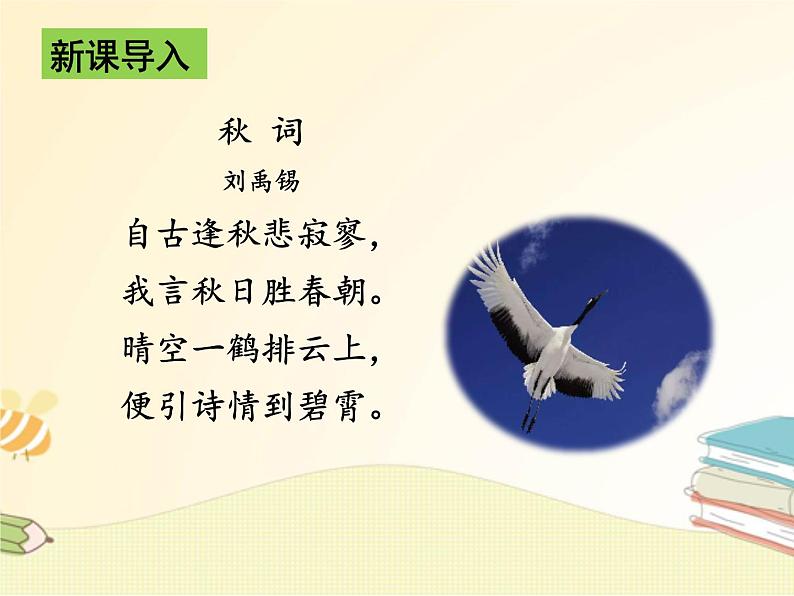 新课导入

秋 词

刘禹锡

自古逢秋悲寂寥，
我言秋日胜春朝。
晴空一鹤排云上，
便引诗情到碧霄。